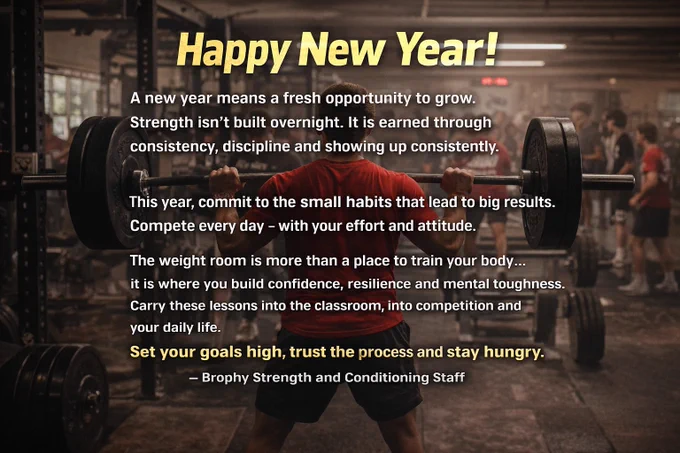 Happy New Year!

A new year means a fresh opportunity to grow. Strength isn't built overnight. It is earned through consistency, discipline and showing up consistently.

This year, commit to the small habits that lead to big results. Compete every day – with your effort and attitude.

The weight room is more than a place to train your body... it is where you build confidence, resilience and mental toughness. Carry these lessons into the classroom, into competition and your daily life.

Set your goals high, trust the process and stay hungry.

— Brophy Strength and Conditioning Staff